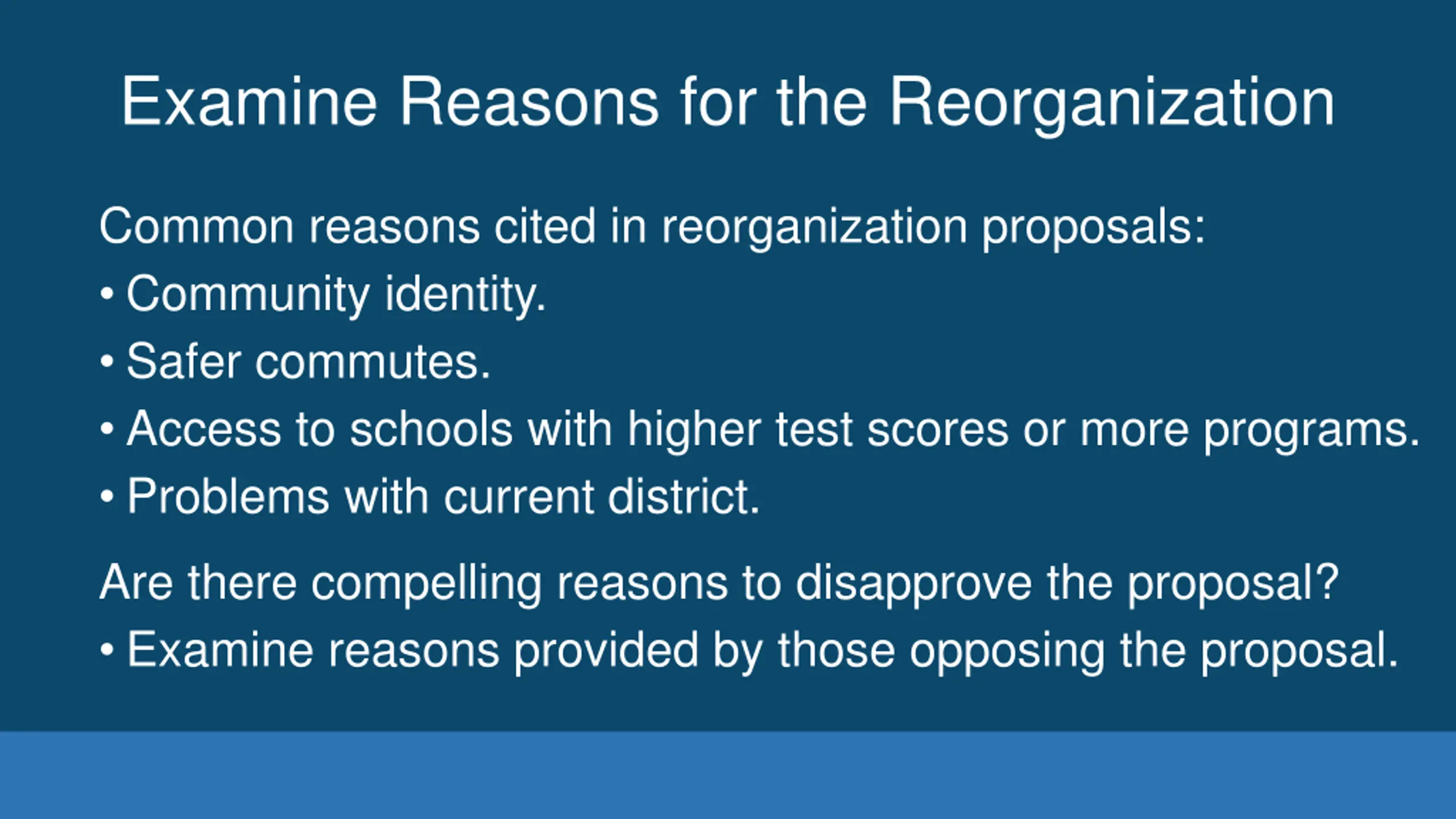 Examine Reasons for the Reorganization

Common reasons cited in reorganization proposals:

• Community identity.
• Safer commutes.
• Access to schools with higher test scores or more programs.
• Problems with current district.

Are there compelling reasons to disapprove the proposal?

• Examine reasons provided by those opposing the proposal.